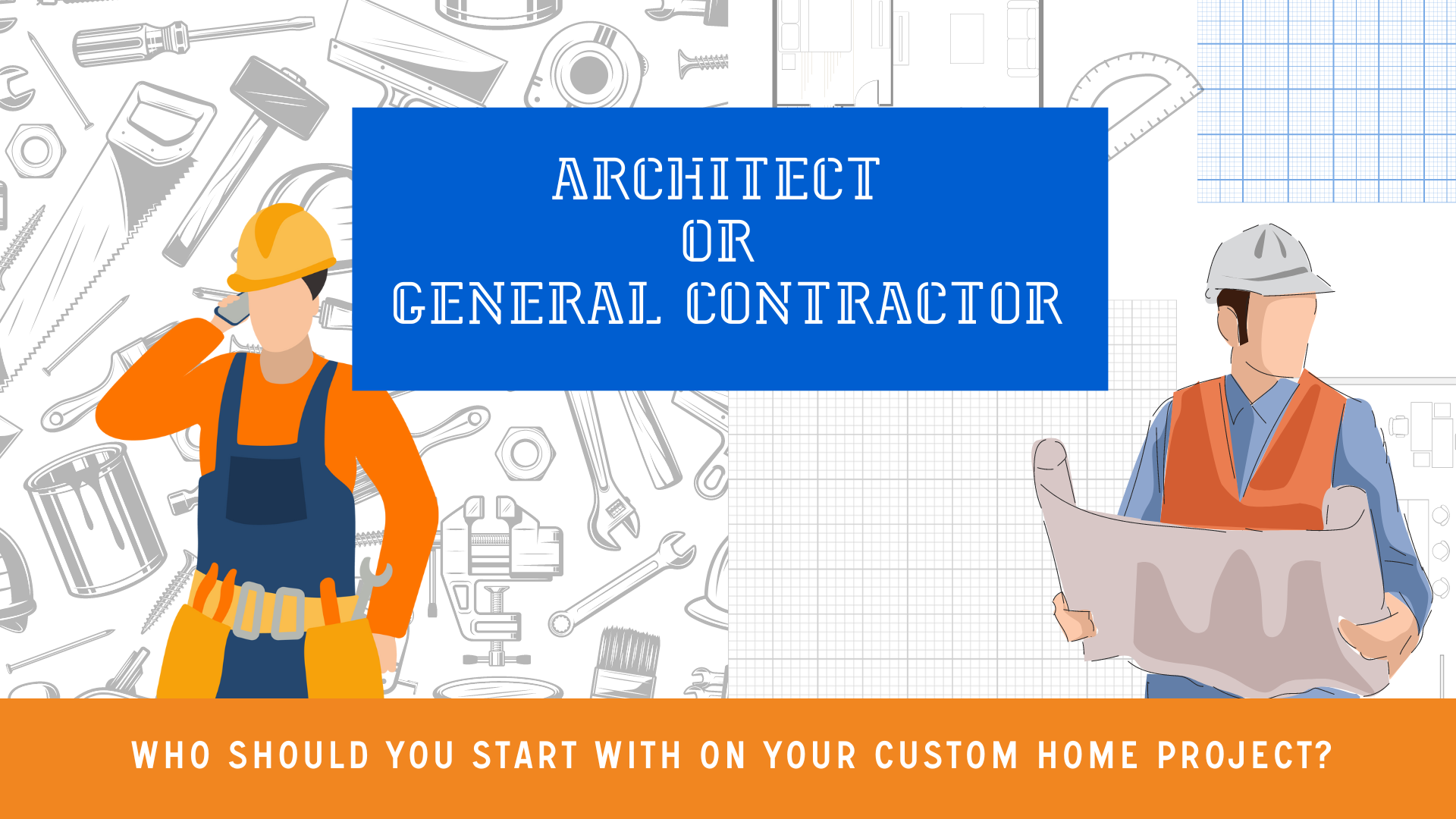 ARCHITECT
OR
GENERAL CONTRACTOR

WHO SHOULD YOU START WITH ON YOUR CUSTOM HOME PROJECT?